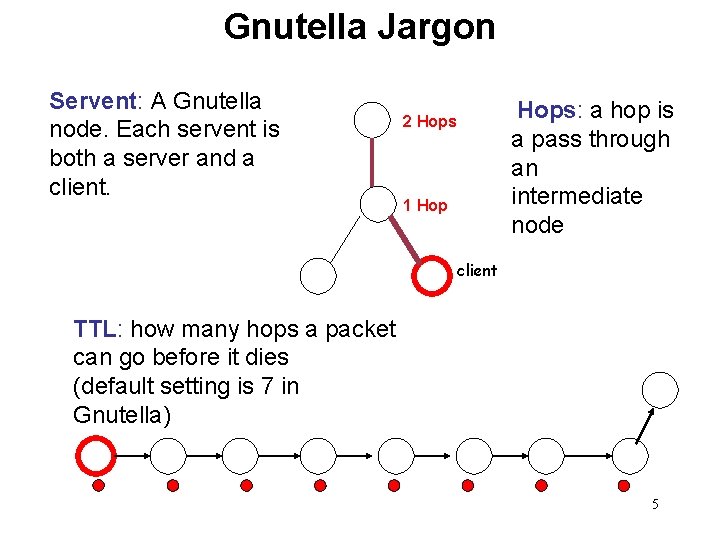 Gnutella Jargon

Servent: A Gnutella node. Each servent is both a server and a client.

2 Hops

1 Hop

client

Hops: a hop is a pass through an intermediate node

TTL: how many hops a packet can go before it dies (default setting is 7 in Gnutella)

5